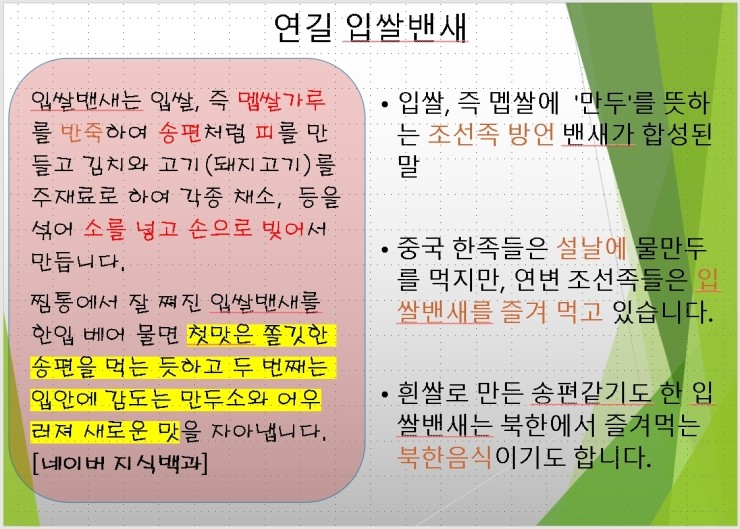 연길 입쌀밴새

입쌀밴새는 입쌀, 즉 멥쌀가루를 반죽하여 송편처럼 피를 만들고 김치와 고기(돼지고기)를 주재료로 하여 각종 채소, 등을 섞어 소를 넣고 손으로 빚어서 만듭니다.

찜통에서 잘 쪄진 입쌀밴새를 한입 베어 물면 첫맛은 쫄깃한 송편을 먹는 듯하고 두 번째는 입안에 감도는 만두소와 어우러져 새로운 맛을 자아냅니다. [네이버 지식백과]

• 입쌀, 즉 멥쌀에 '만두'를 뜻하는 조선족 방언 밴새가 합성된 말

• 중국 한족들은 설날에 물만두를 먹지만, 연변 조선족들은 입쌀밴새를 즐겨 먹고 있습니다.

• 흰쌀로 만든 송편같기도 한 입쌀밴새는 북한에서 즐겨먹는 북한음식이기도 합니다.